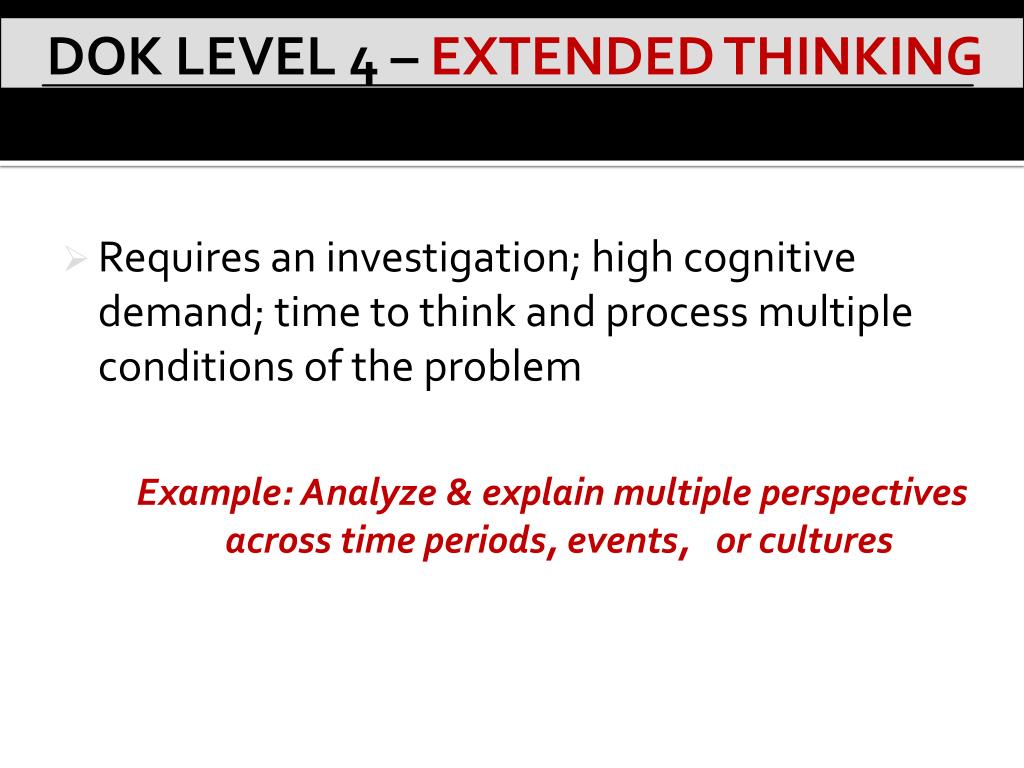 DOK LEVEL 4 – EXTENDED THINKING

Requires an investigation; high cognitive demand; time to think and process multiple conditions of the problem

Example: Analyze & explain multiple perspectives across time periods, events, or cultures